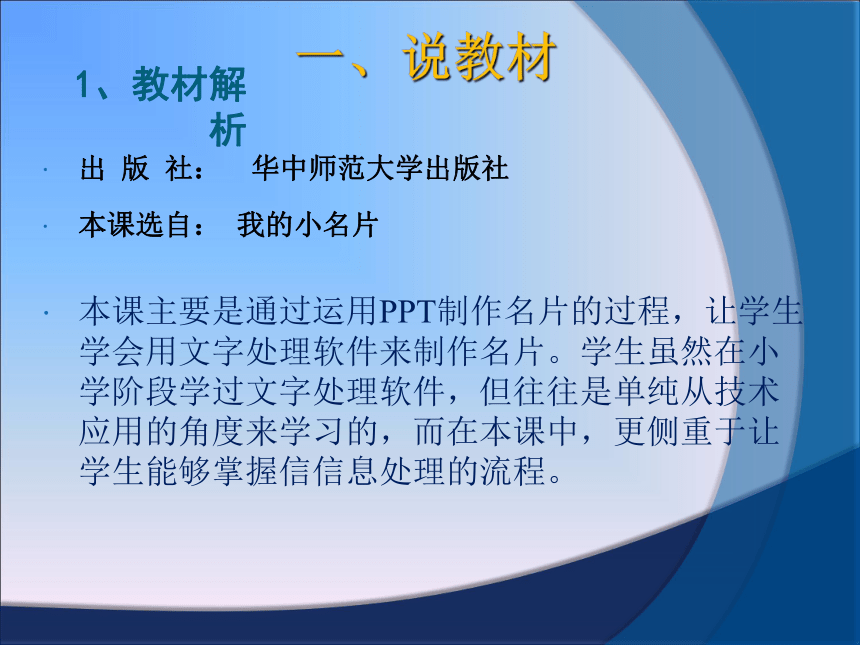 一、说教材

1、教材解析

· 出 版 社： 华中师范大学出版社

· 本课选自： 我的小名片

· 本课主要是通过运用PPT制作名片的过程，让学生学会用文字处理软件来制作名片。学生虽然在小学阶段学过文字处理软件，但往往是单纯从技术应用的角度来学习的，而在本课中，更侧重于让学生能够掌握信信息处理的流程。